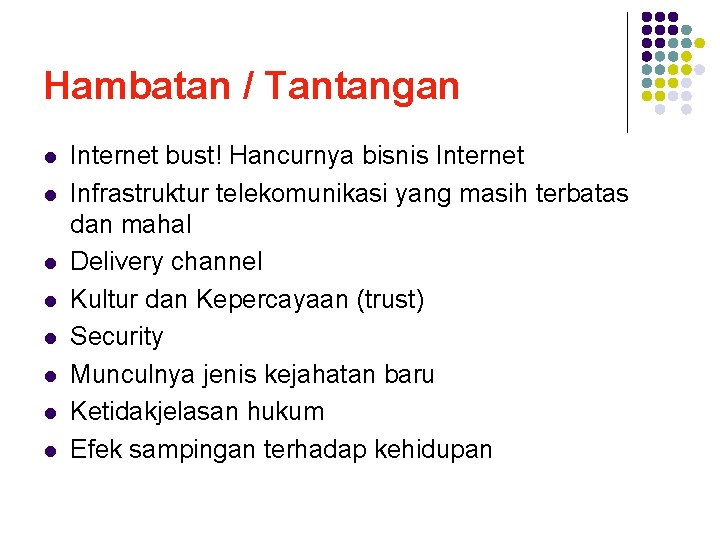 Hambatan / Tantangan

- Internet bust! Hancurnya bisnis Internet
- Infrastruktur telekomunikasi yang masih terbatas dan mahal
- Delivery channel
- Kultur dan Kepercayaan (trust)
- Security
- Munculnya jenis kejahatan baru
- Ketidakjelasan hukum
- Efek sampingan terhadap kehidupan